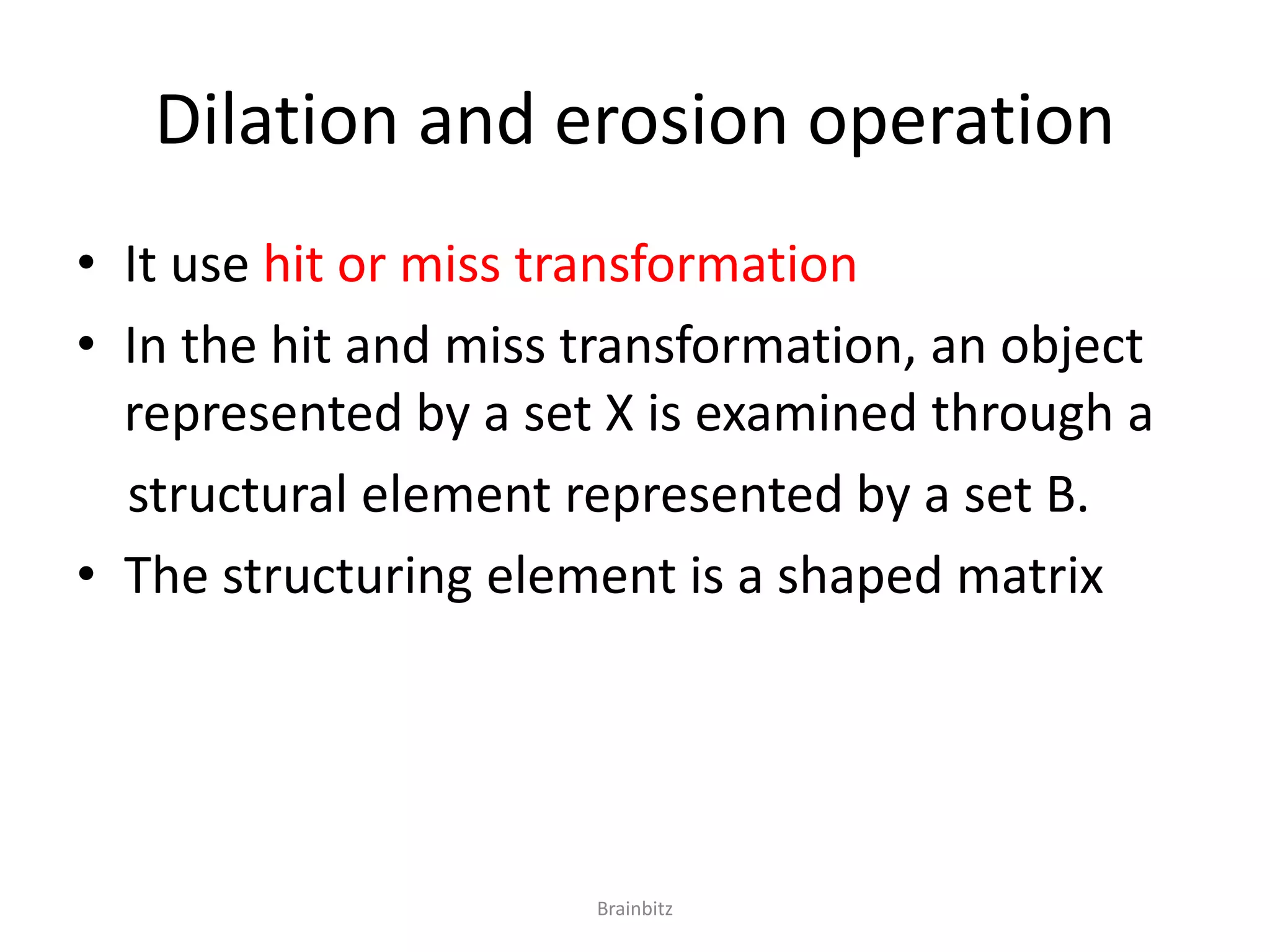 Dilation and erosion operation

• It use hit or miss transformation
• In the hit and miss transformation, an object represented by a set X is examined through a structural element represented by a set B.
• The structuring element is a shaped matrix

Brainbitz